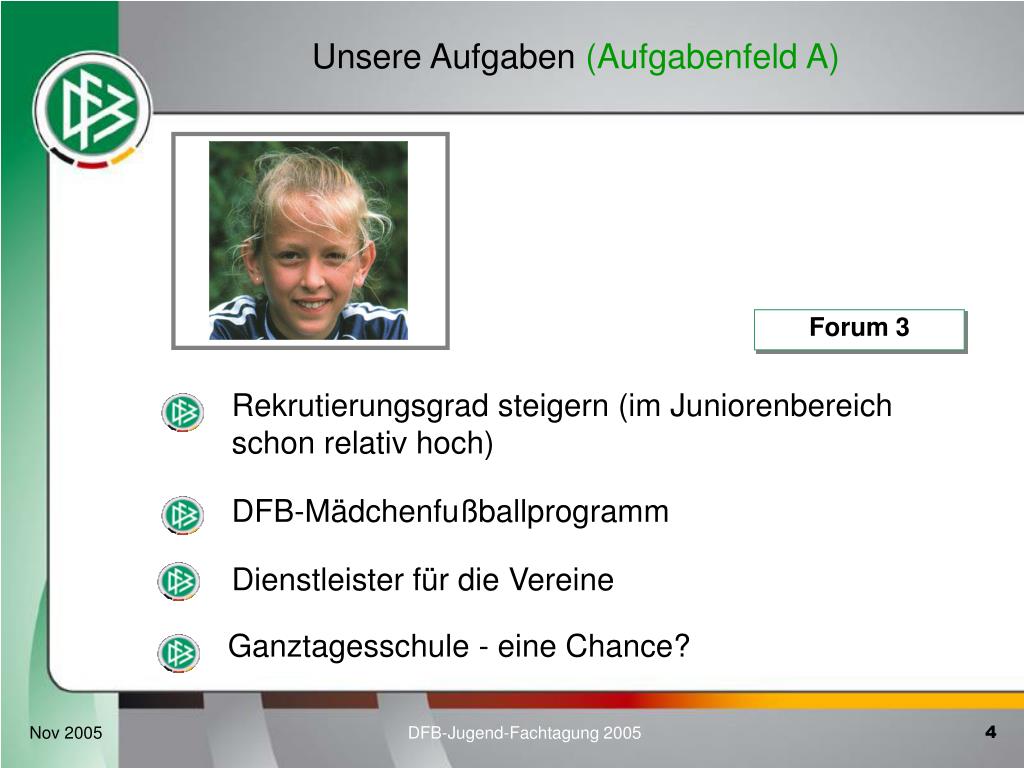 Unsere Aufgaben (Aufgabenfeld A)

Forum 3

Rekrutierungsgrad steigern (im Juniorenbereich schon relativ hoch)

DFB-Mädchenfußballprogramm

Dienstleister für die Vereine

Ganztagesschule - eine Chance?

Nov 2005

DFB-Jugend-Fachtagung 2005

4